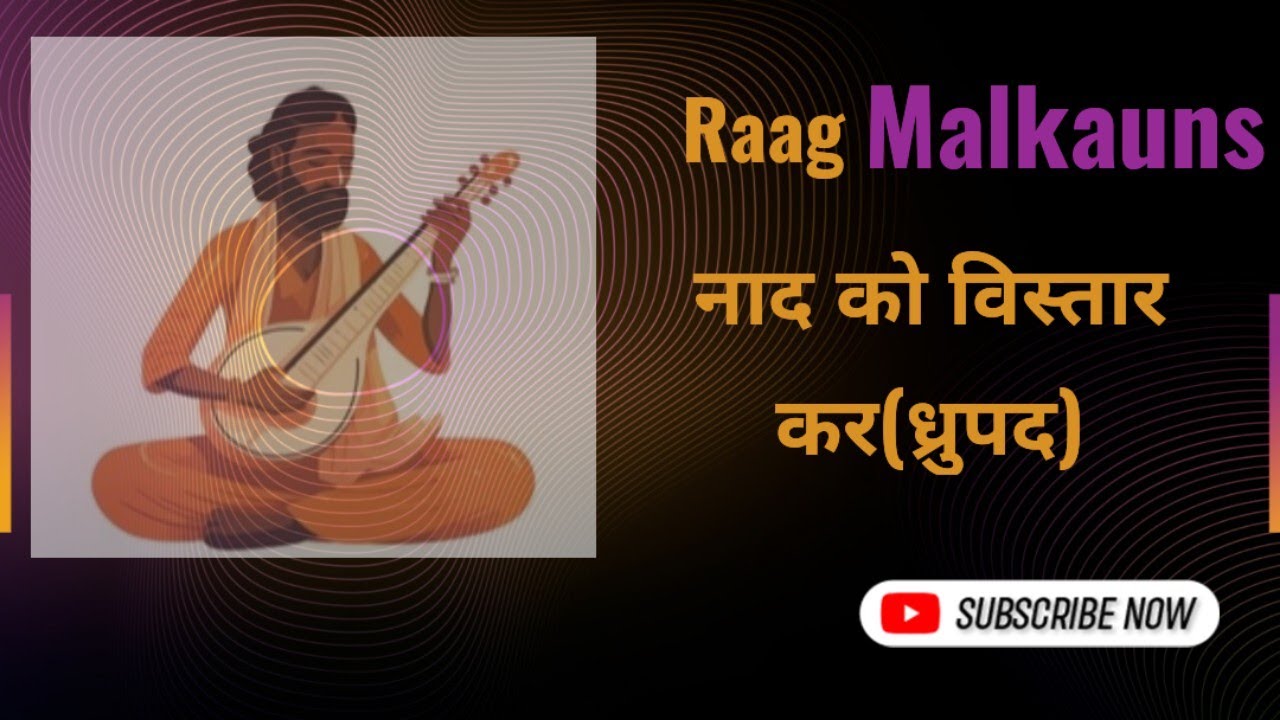 Raag Malkauns

नाद को विस्तार कर(ध्रुपद)

SUBSCRIBE NOW